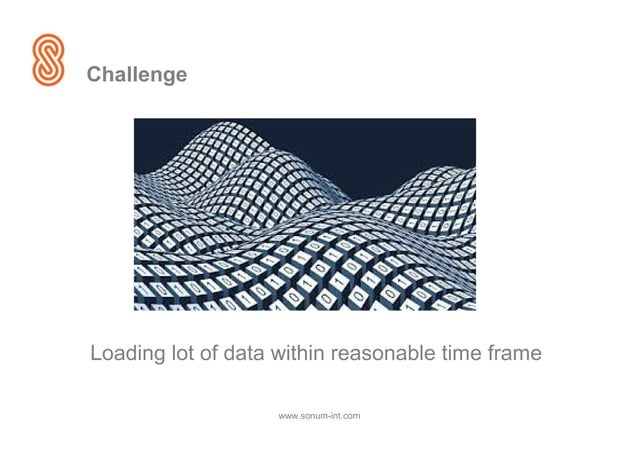 Challenge

Loading lot of data within reasonable time frame

www.sonum-int.com